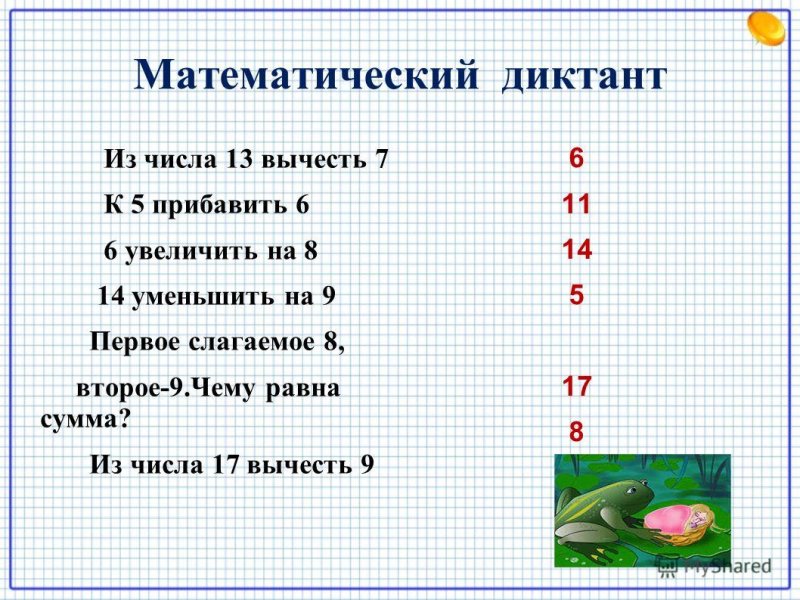 Математический диктант

Из числа 13 вычесть 7
К 5 прибавить 6
6 увеличить на 8
14 уменьшить на 9
Первое слагаемое 8, второе-9.Чему равна сумма?
Из числа 17 вычесть 9

6
11
14
5
17
8

MyShared